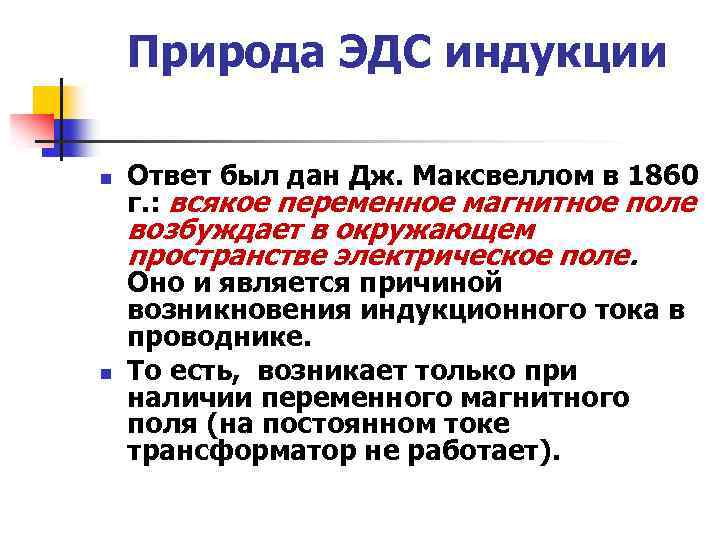 Природа ЭДС индукции

Ответ был дан Дж. Максвеллом в 1860 г.: всякое переменное магнитное поле возбуждает в окружающем пространстве электрическое поле. Оно и является причиной возникновения индукционного тока в проводнике.

То есть, возникает только при наличии переменного магнитного поля (на постоянном токе трансформатор не работает).